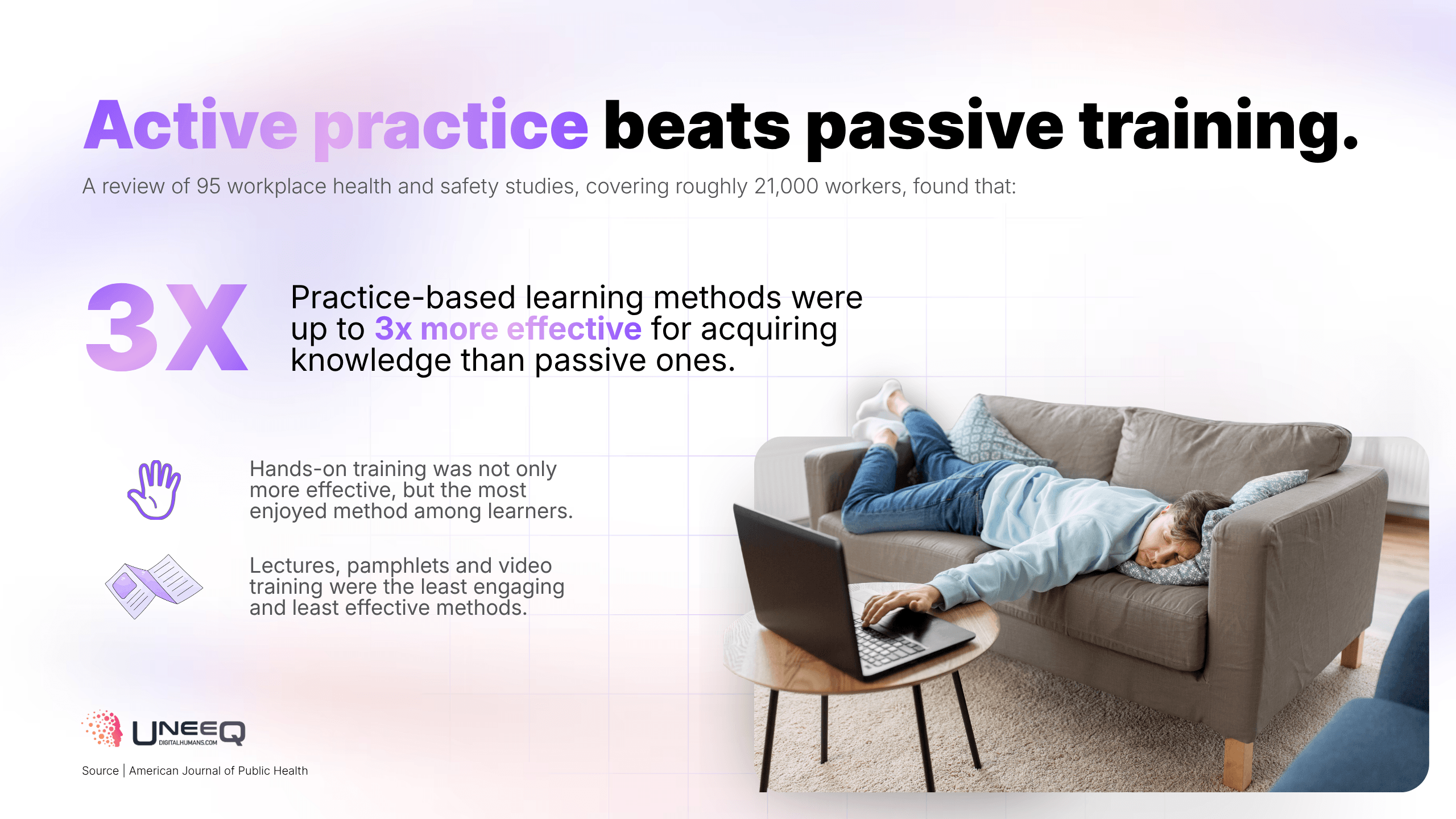 Active practice beats passive training.

A review of 95 workplace health and safety studies, covering roughly 21,000 workers, found that:

3X

Practice-based learning methods were up to 3x more effective for acquiring knowledge than passive ones.

Hands-on training was not only more effective, but the most enjoyed method among learners.

Lectures, pamphlets and video training were the least engaging and least effective methods.

UNEEQ
DIGITALHUMANS.COM

Source | American Journal of Public Health